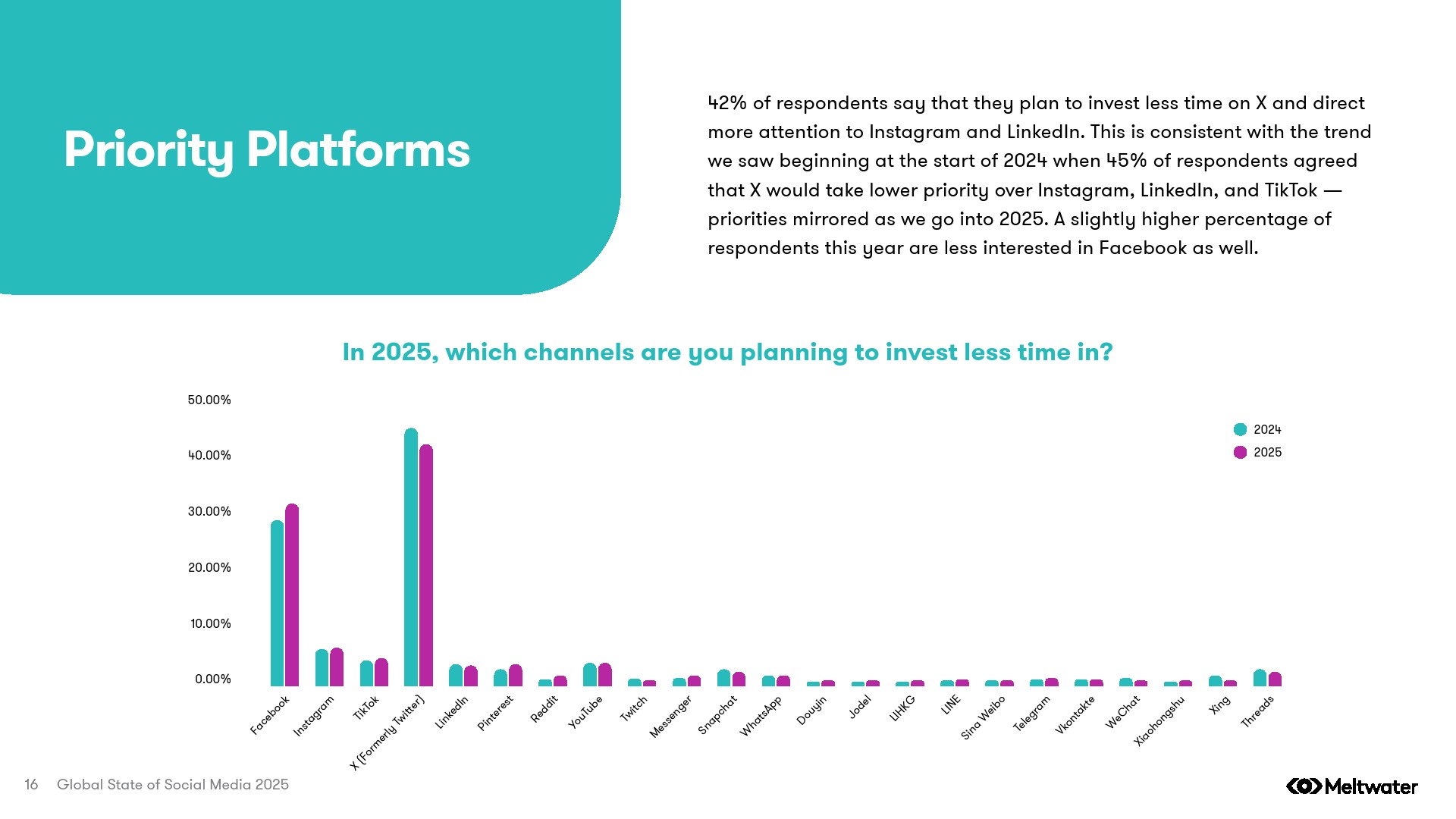 Priority Platforms

42% of respondents say that they plan to invest less time on X and direct more attention to Instagram and LinkedIn. This is consistent with the trend we saw beginning at the start of 2024 when 45% of respondents agreed that X would take lower priority over Instagram, LinkedIn, and TikTok — priorities mirrored as we go into 2025. A slightly higher percentage of respondents this year are less interested in Facebook as well.

In 2025, which channels are you planning to invest less time in?

50.00%
40.00%
30.00%
20.00%
10.00%
0.00%

2024
2025

Facebook
Instagram
TikTok
X (Formerly Twitter)
LinkedIn
Pinterest
Reddit
YouTube
Twitch
Messenger
Snapchat
WhatsApp
Douyin
Jodel
LIHKG
LINE
Sina Weibo
Telegram
Vkontakte
WeChat
Xiaohongshu
Xing
Threads

16 Global State of Social Media 2025

Meltwater